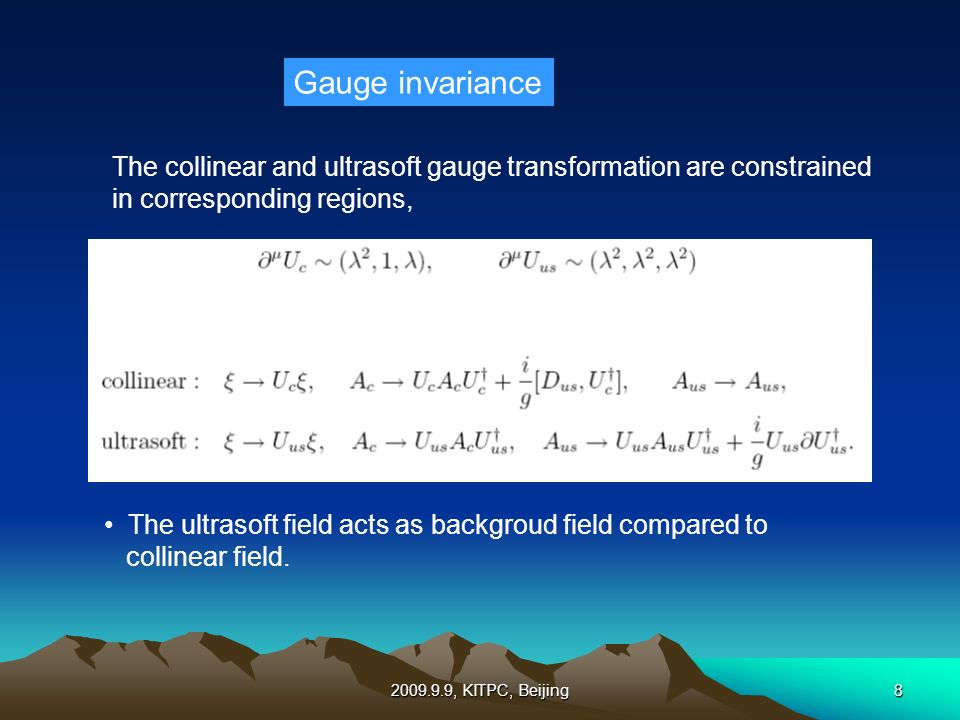 Gauge invariance

The collinear and ultrasoft gauge transformation are constrained in corresponding regions,

$\partial^\mu U_c \sim (\lambda^2, 1, \lambda), \qquad \partial^\mu U_{us} \sim (\lambda^2, \lambda^2, \lambda^2)$

collinear : $\xi \to U_c \xi, \quad A_c \to U_c A_c U_c^\dagger + \frac{i}{g}[D_{us}, U_c^\dagger], \quad A_{us} \to A_{us},$

ultrasoft : $\xi \to U_{us} \xi, \quad A_c \to U_{us} A_c U_{us}^\dagger, \quad A_{us} \to U_{us} A_{us} U_{us}^\dagger + \frac{i}{g} U_{us} \partial U_{us}^\dagger.$

• The ultrasoft field acts as backgroud field compared to collinear field.

2009.9.9, KITPC, Beijing

8